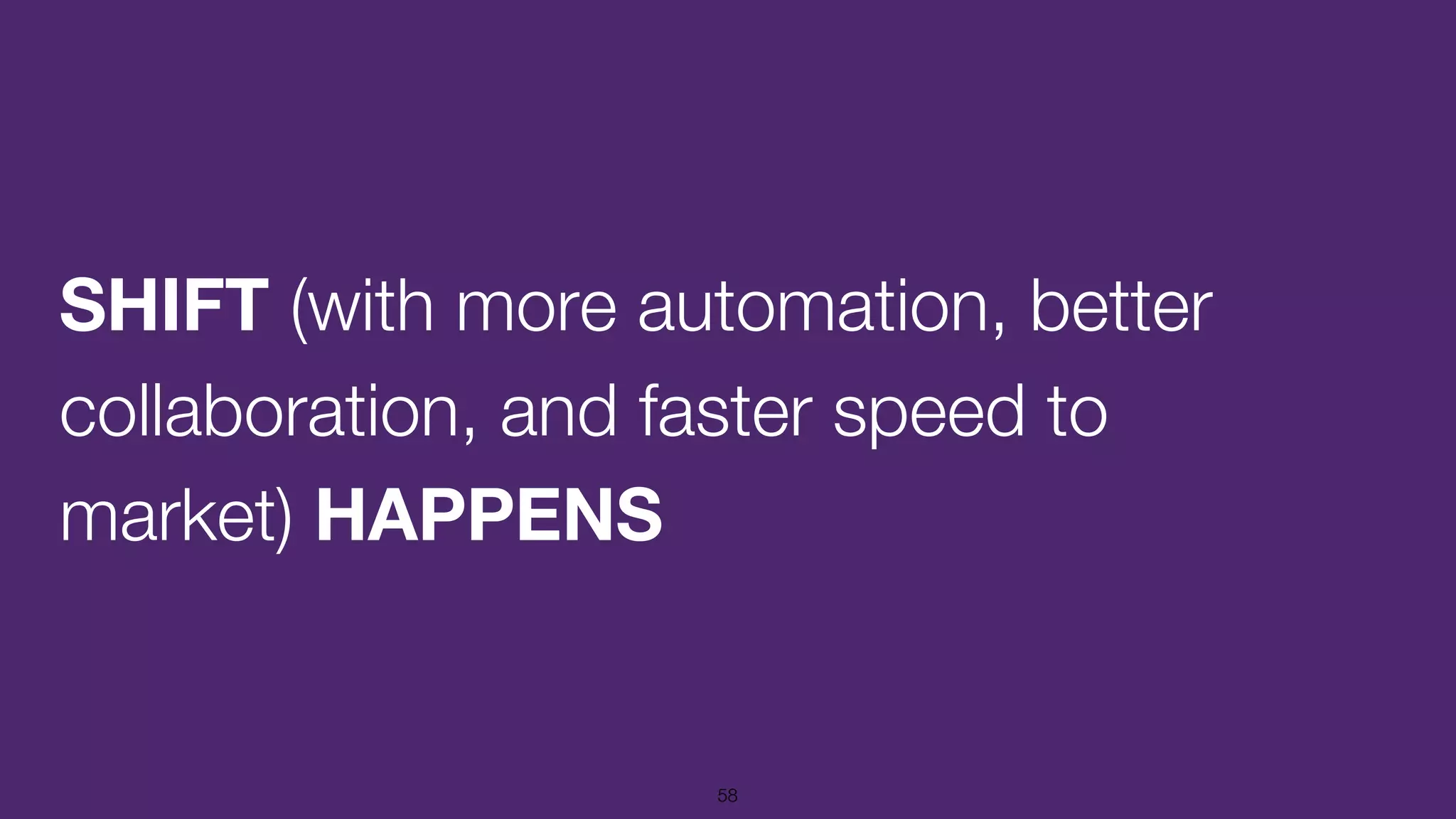 SHIFT (with more automation, better collaboration, and faster speed to market) HAPPENS

58